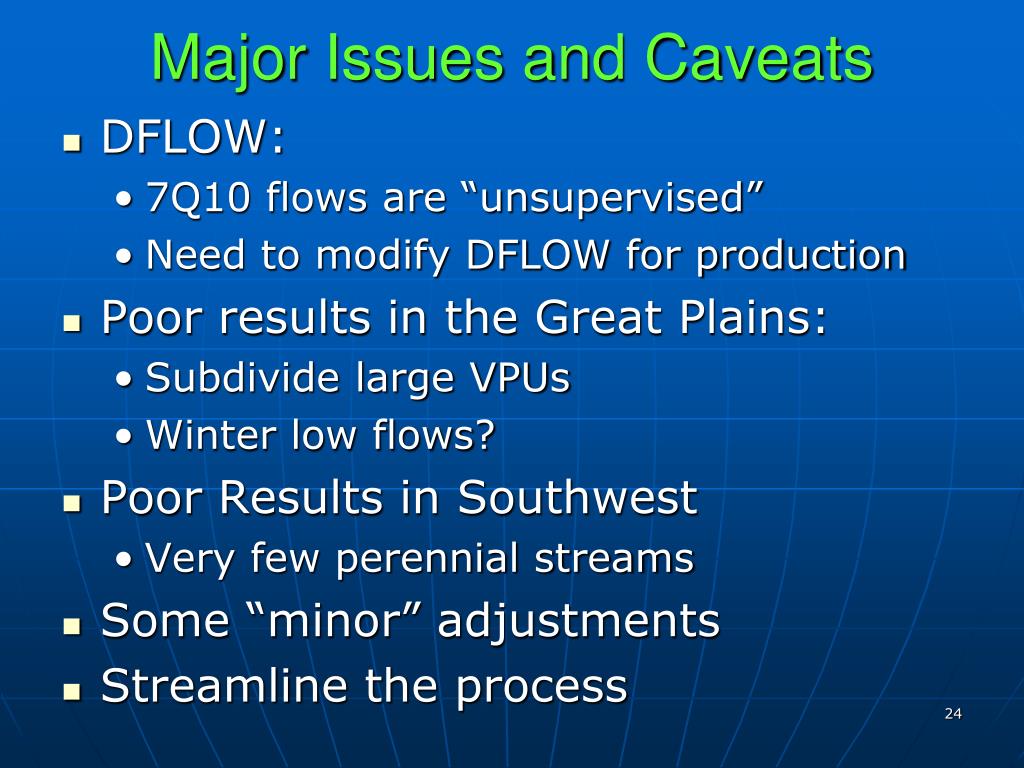 Major Issues and Caveats

- DFLOW:
  - 7Q10 flows are “unsupervised”
  - Need to modify DFLOW for production
- Poor results in the Great Plains:
  - Subdivide large VPUs
  - Winter low flows?
- Poor Results in Southwest
  - Very few perennial streams
- Some “minor” adjustments
- Streamline the process

24